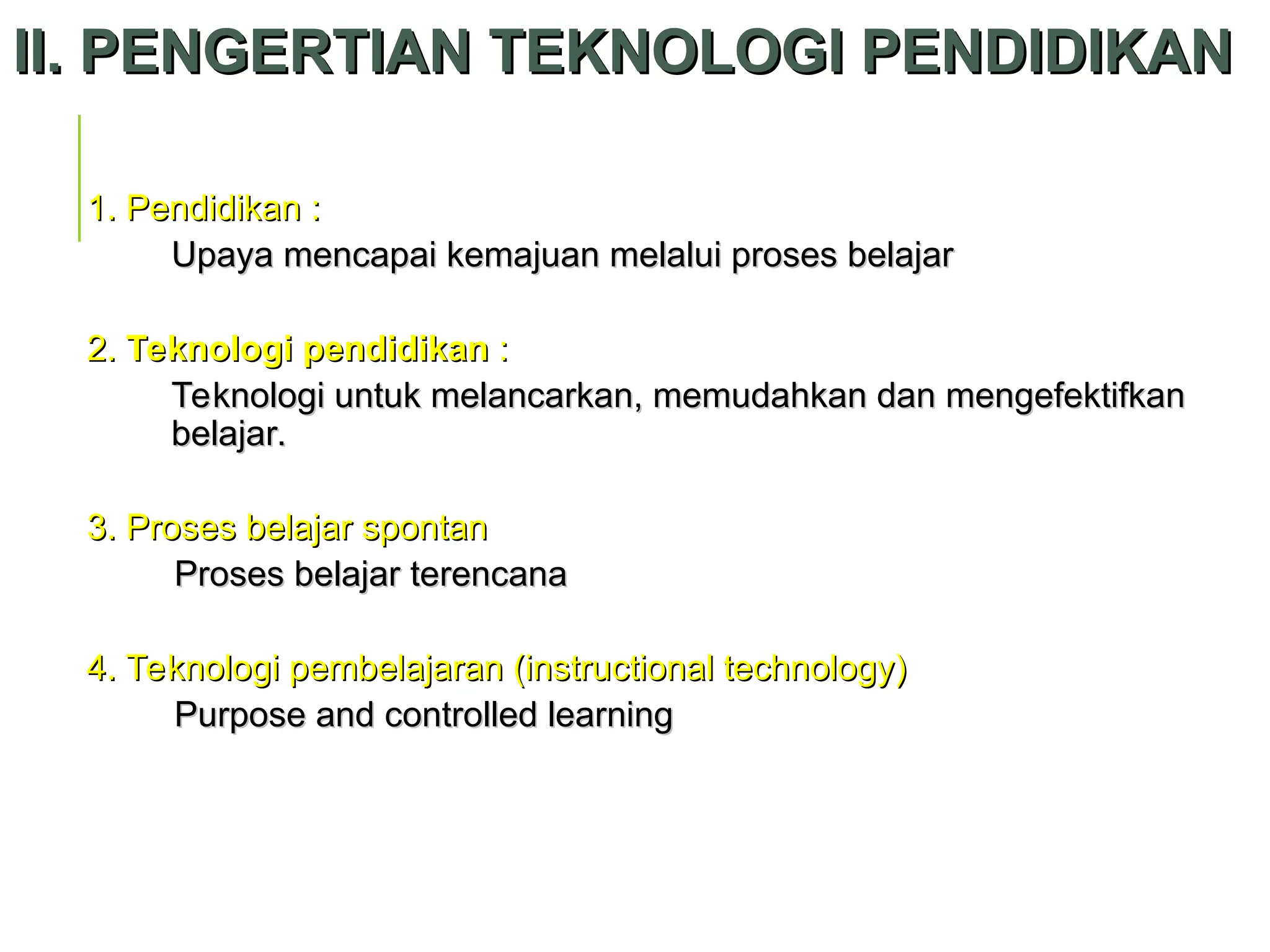 II. PENGERTIAN TEKNOLOGI PENDIDIKAN

1. Pendidikan :
Upaya mencapai kemajuan melalui proses belajar

2. Teknologi pendidikan :
Teknologi untuk melancarkan, memudahkan dan mengefektifkan belajar.

3. Proses belajar spontan
Proses belajar terencana

4. Teknologi pembelajaran (instructional technology)
Purpose and controlled learning